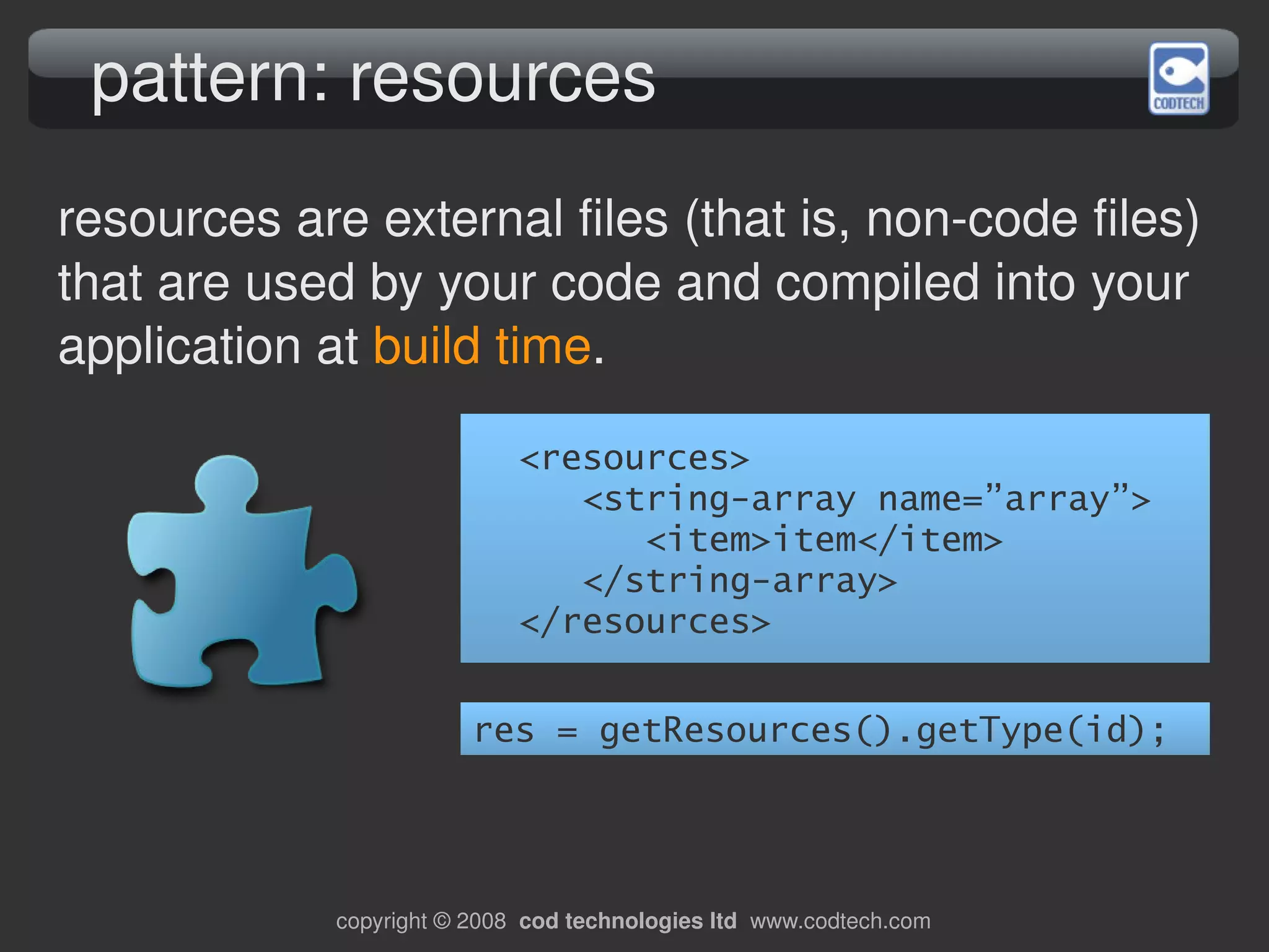 pattern: resources

CODTECH

resources are external files (that is, non-code files) that are used by your code and compiled into your application at build time.

<resources>
  <string-array name=”array”>
    <item>item</item>
  </string-array>
</resources>

res = getResources().getType(id);

copyright © 2008 cod technologies ltd www.codtech.com